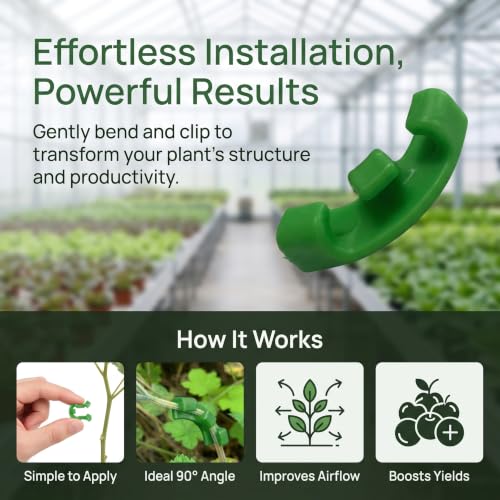 Effortless Installation, Powerful Results

Gently bend and clip to transform your plant's structure and productivity.

How It Works

Simple to Apply

Ideal 90° Angle

Improves Airflow

Boosts Yields